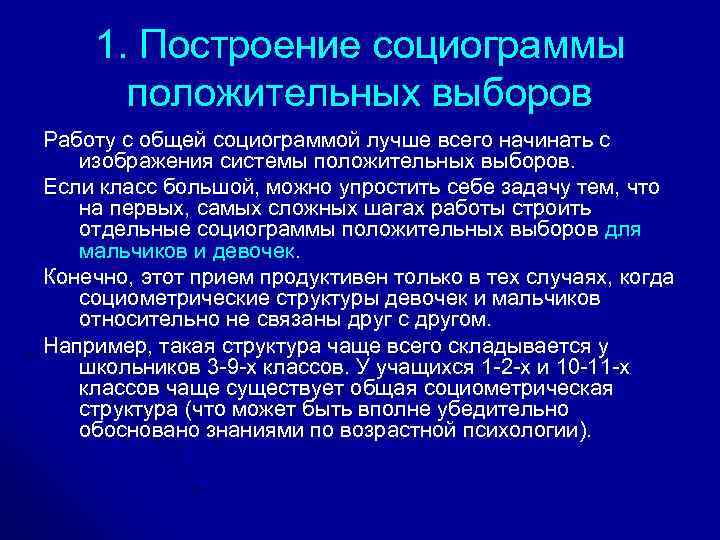 1. Построение социограммы положительных выборов

Работу с общей социограммой лучше всего начинать с изображения системы положительных выборов.

Если класс большой, можно упростить себе задачу тем, что на первых, самых сложных шагах работы строить отдельные социограммы положительных выборов для мальчиков и девочек.

Конечно, этот прием продуктивен только в тех случаях, когда социометрические структуры девочек и мальчиков относительно не связаны друг с другом.

Например, такая структура чаще всего складывается у школьников 3-9-х классов. У учащихся 1-2-х и 10-11-х классов чаще существует общая социометрическая структура (что может быть вполне убедительно обосновано знаниями по возрастной психологии).